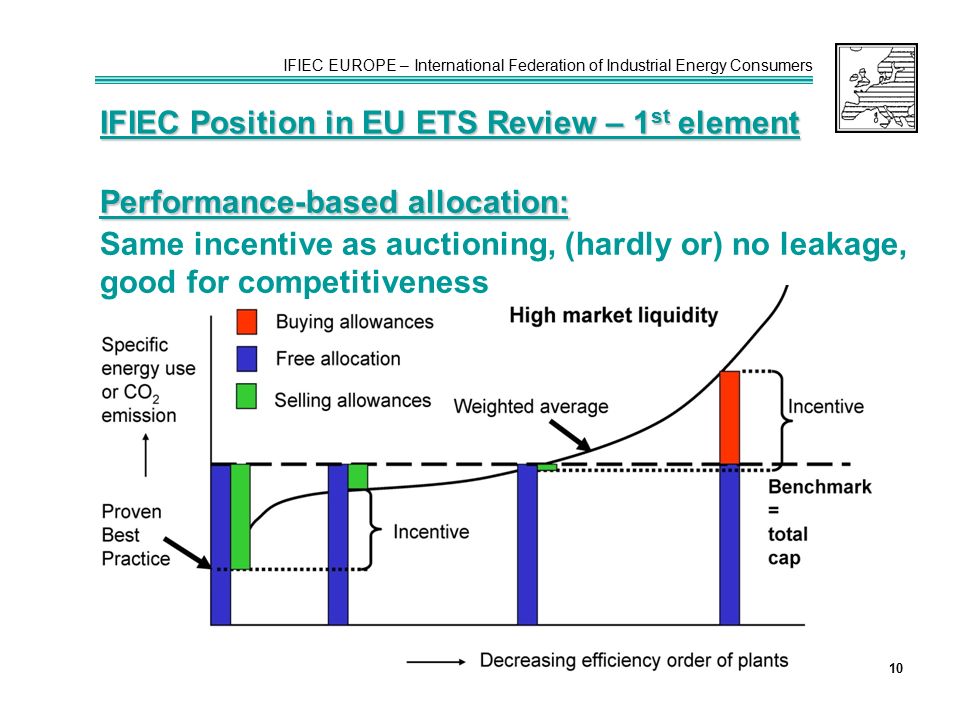 IFIEC EUROPE – International Federation of Industrial Energy Consumers

IFIEC Position in EU ETS Review – 1$^{st}$ element

Performance-based allocation:

Same incentive as auctioning, (hardly or) no leakage, good for competitiveness

Buying allowances

Free allocation

Selling allowances

High market liquidity

Specific energy use or $CO_2$ emission

Weighted average

Incentive

Benchmark = total cap

Proven Best Practice

Incentive

Decreasing efficiency order of plants

10